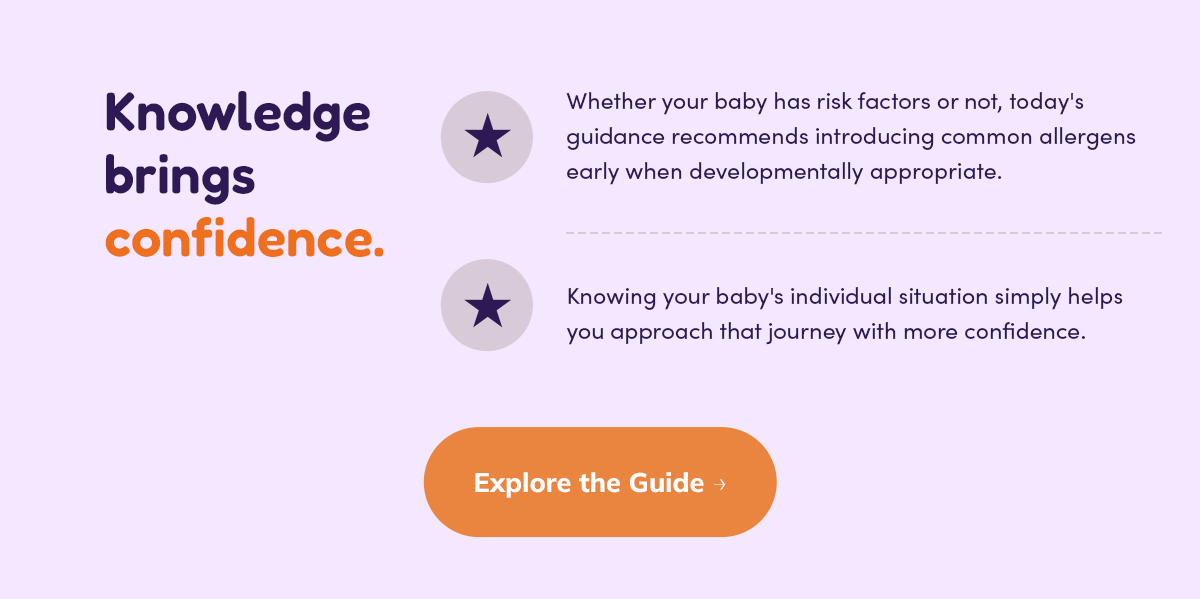 Knowledge brings confidence.

Whether your baby has risk factors or not, today's guidance recommends introducing common allergens early when developmentally appropriate.

Knowing your baby's individual situation simply helps you approach that journey with more confidence.

Explore the Guide →